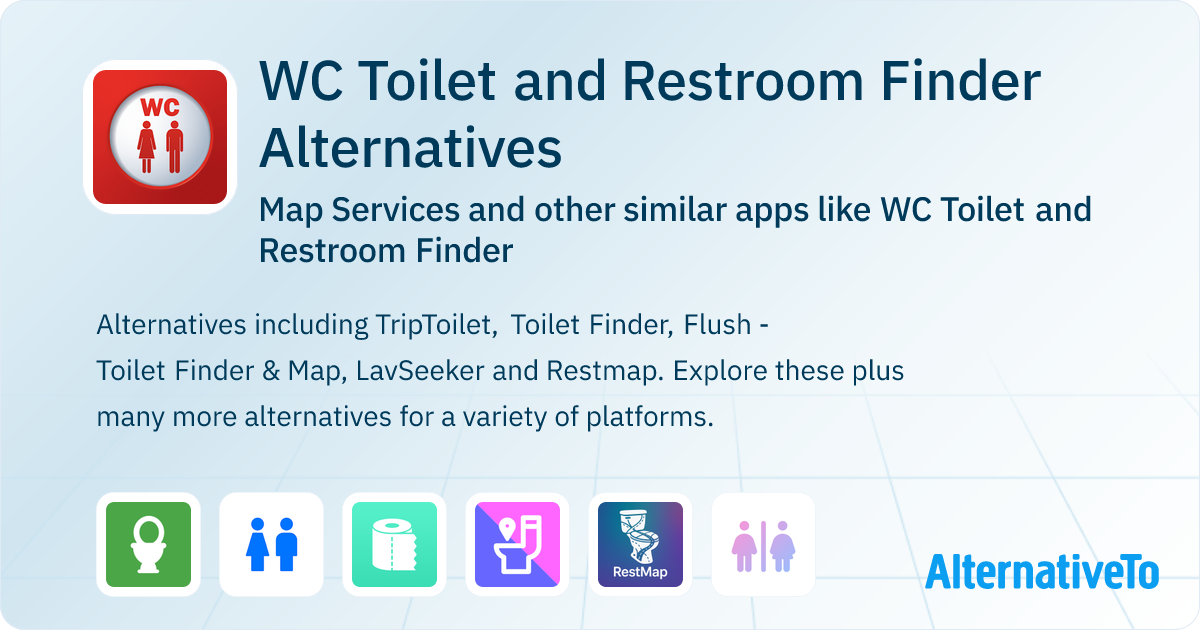 WC

WC Toilet and Restroom Finder Alternatives

Map Services and other similar apps like WC Toilet and Restroom Finder

Alternatives including TripToilet, Toilet Finder, Flush - Toilet Finder & Map, LavSeeker and Restmap. Explore these plus many more alternatives for a variety of platforms.

RestMap

AlternativeTo